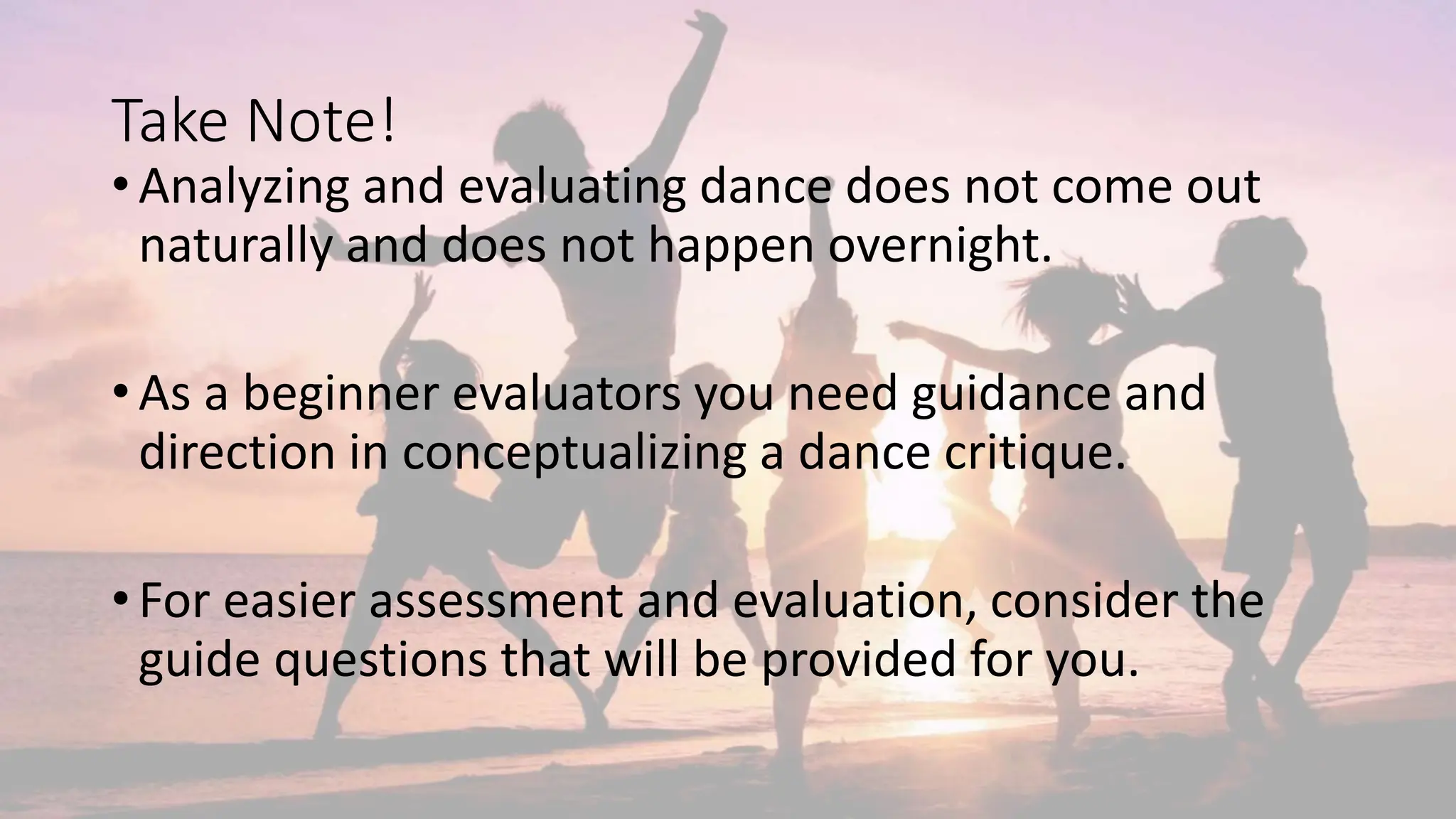 Take Note!

• Analyzing and evaluating dance does not come out naturally and does not happen overnight.

• As a beginner evaluators you need guidance and direction in conceptualizing a dance critique.

• For easier assessment and evaluation, consider the guide questions that will be provided for you.